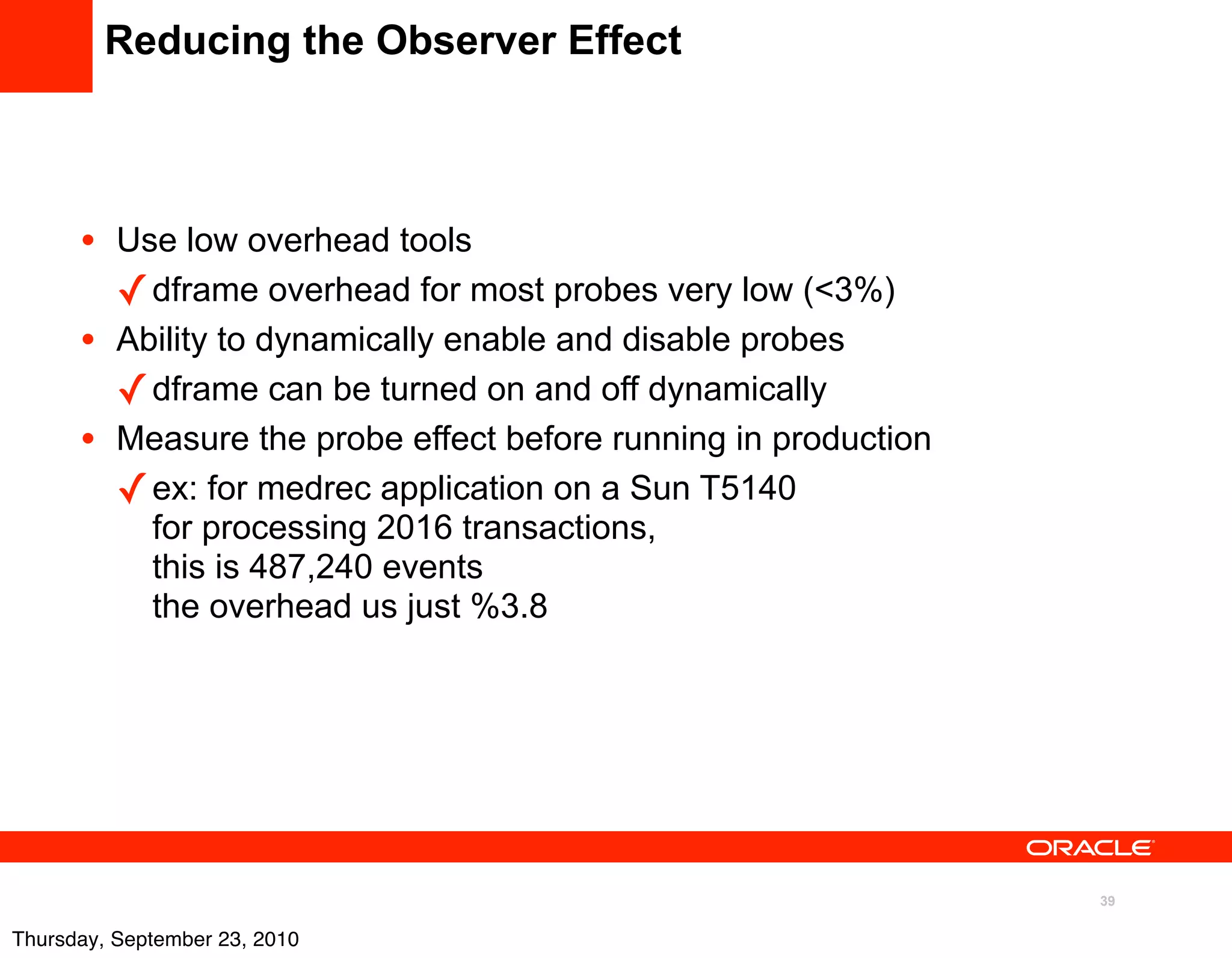 Reducing the Observer Effect

• Use low overhead tools

✓ dframe overhead for most probes very low (<3%)

• Ability to dynamically enable and disable probes

✓ dframe can be turned on and off dynamically

• Measure the probe effect before running in production

✓ ex: for medrec application on a Sun T5140
for processing 2016 transactions,
this is 487,240 events
the overhead us just %3.8

ORACLE

39

Thursday, September 23, 2010